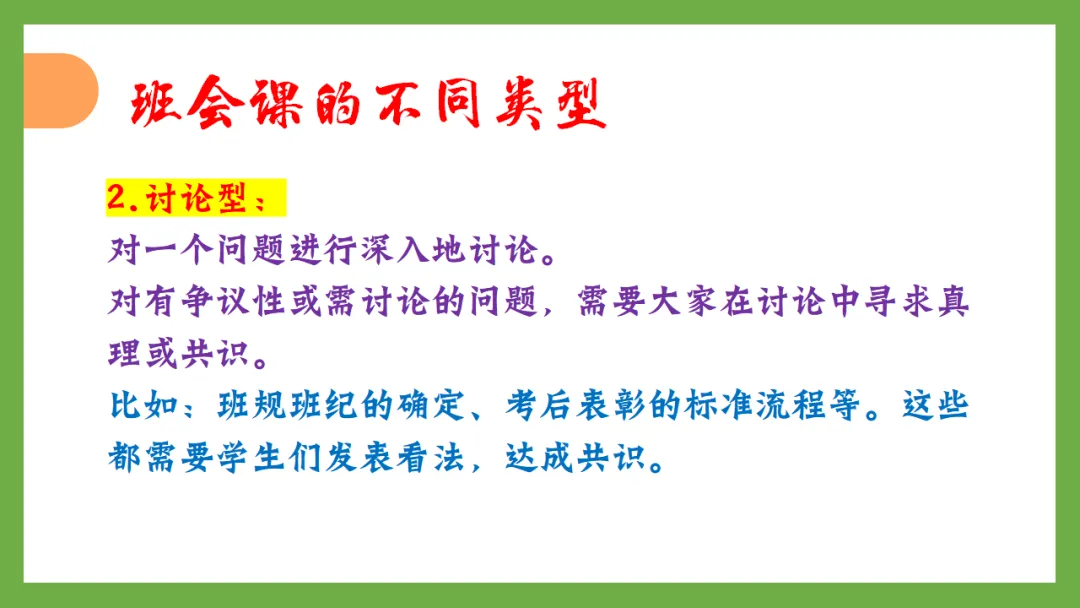 班会课的不同类型

2.讨论型：

对一个问题进行深入地讨论。

对有争议性或需讨论的问题，需要大家在讨论中寻求真理或共识。

比如：班规班纪的确定、考后表彰的标准流程等。这些都需要学生们发表看法，达成共识。